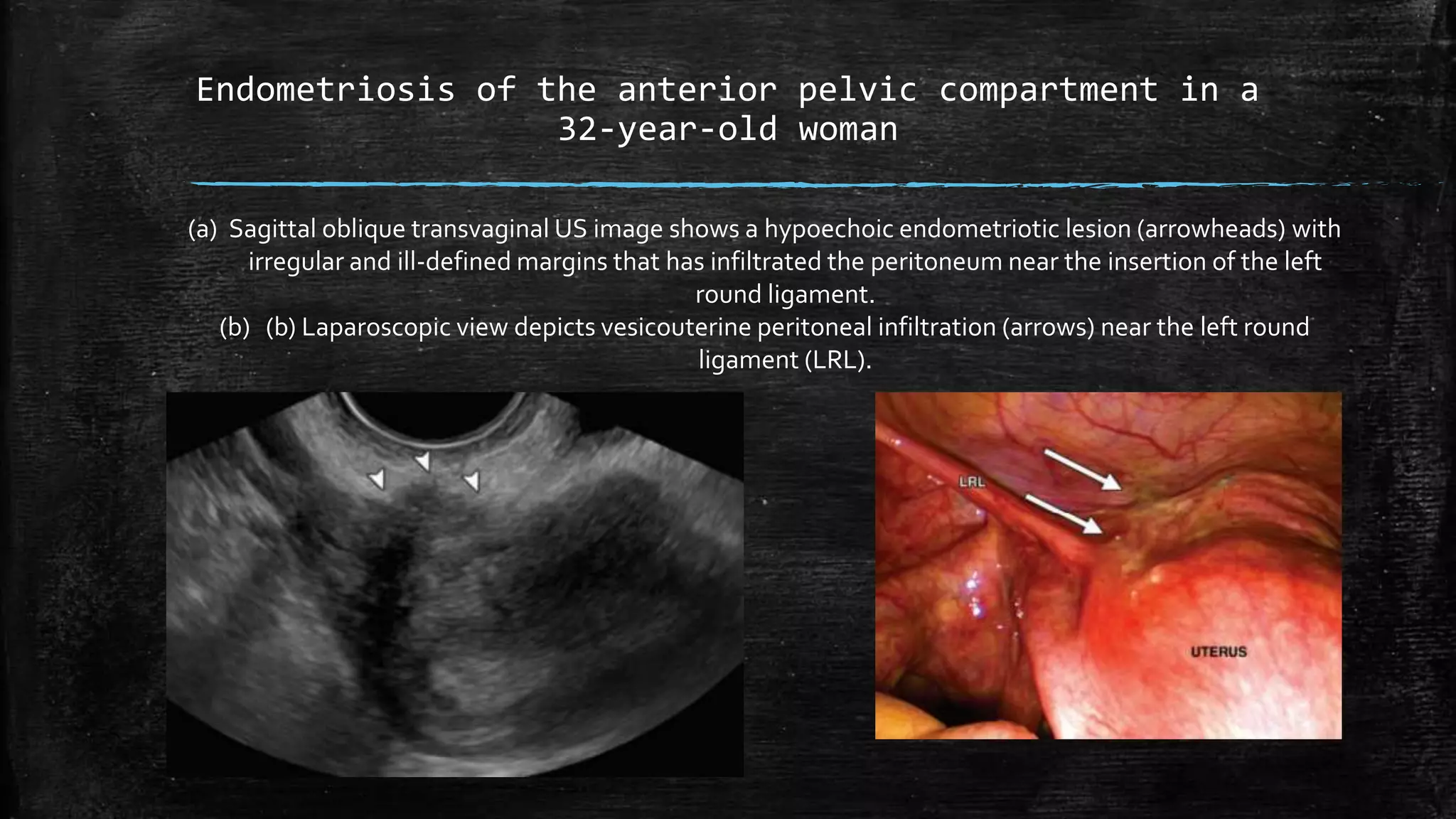 Endometriosis of the anterior pelvic compartment in a 32-year-old woman

(a) Sagittal oblique transvaginal US image shows a hypoechoic endometriotic lesion (arrowheads) with irregular and ill-defined margins that has infiltrated the peritoneum near the insertion of the left round ligament.

(b) (b) Laparoscopic view depicts vesicouterine peritoneal infiltration (arrows) near the left round ligament (LRL).

LRL

UTERUS